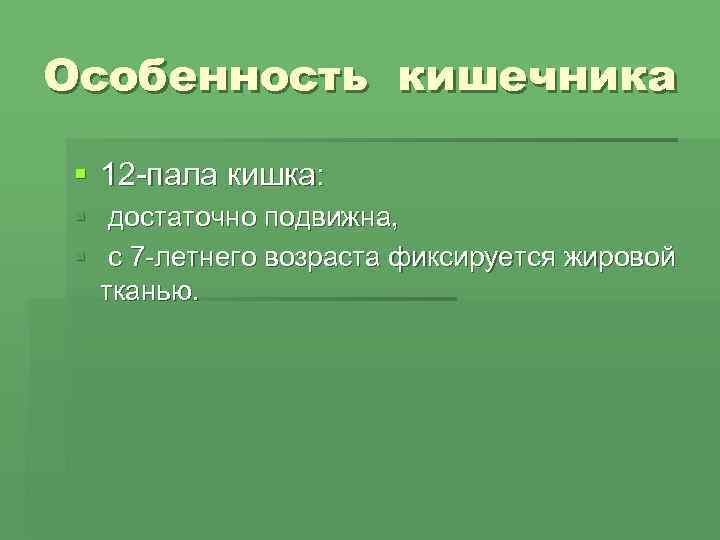 Особенность кишечника

12-пала кишка:

достаточно подвижна,

с 7-летнего возраста фиксируется жировой тканью.